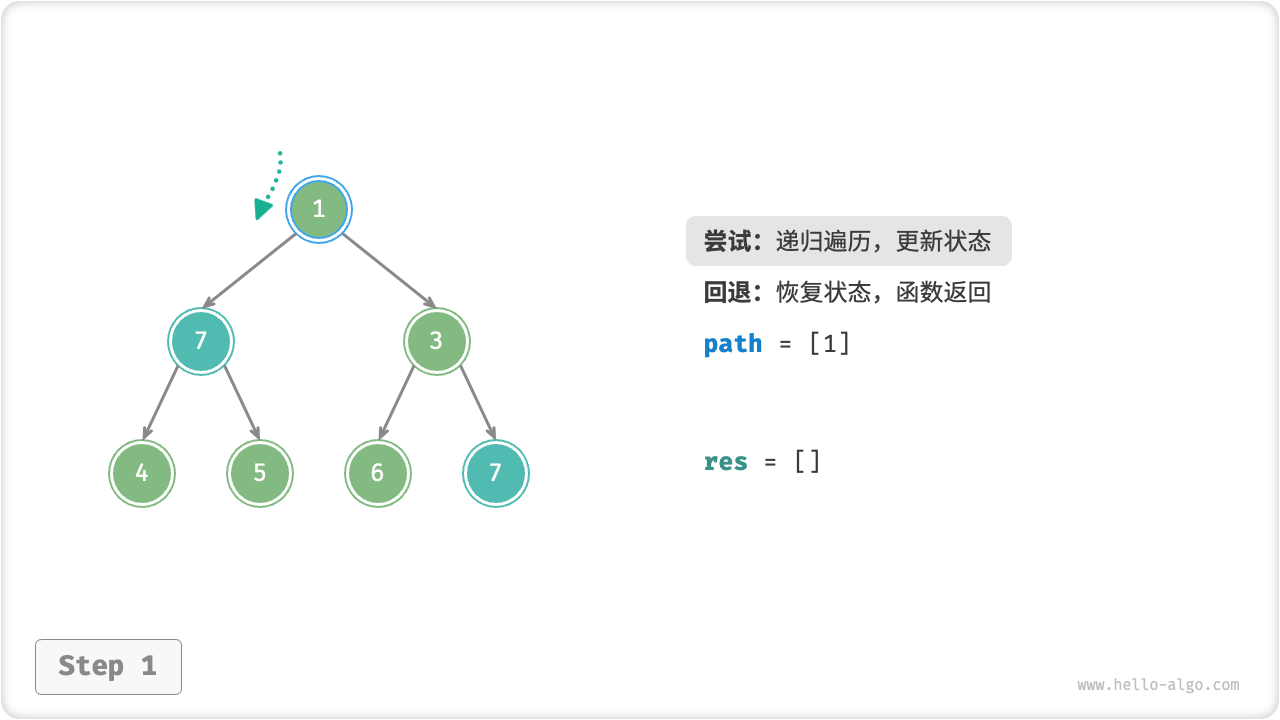 1

7

3

4

5

6

7

尝试：递归遍历，更新状态

回退：恢复状态，函数返回

path = [1]

res = []

Step 1

www.hello-algo.com